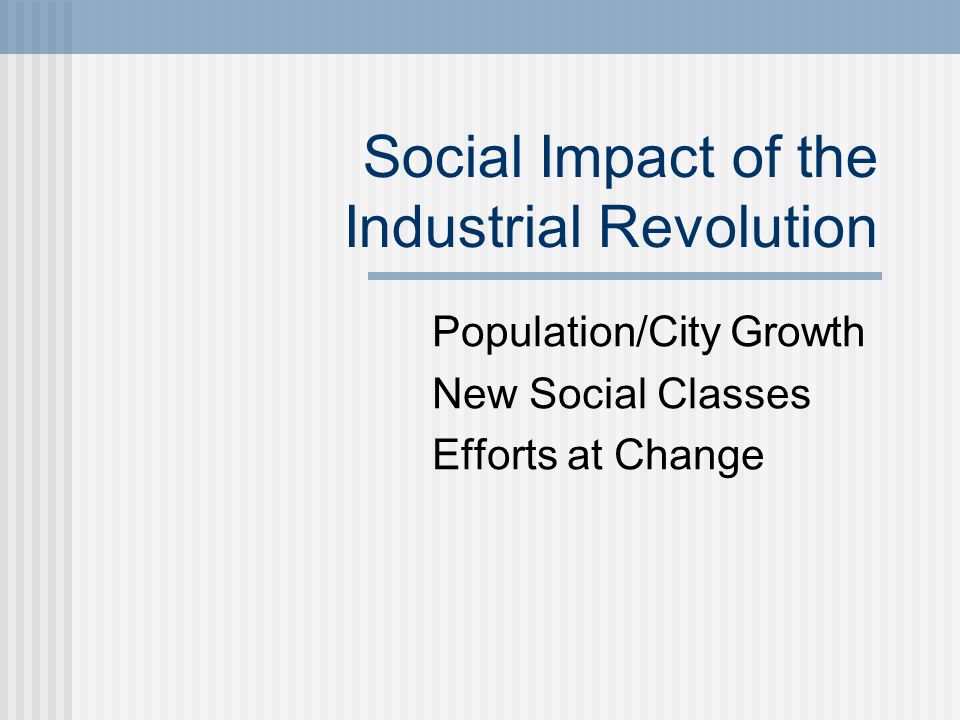 Social Impact of the Industrial Revolution

Population/City Growth
New Social Classes
Efforts at Change